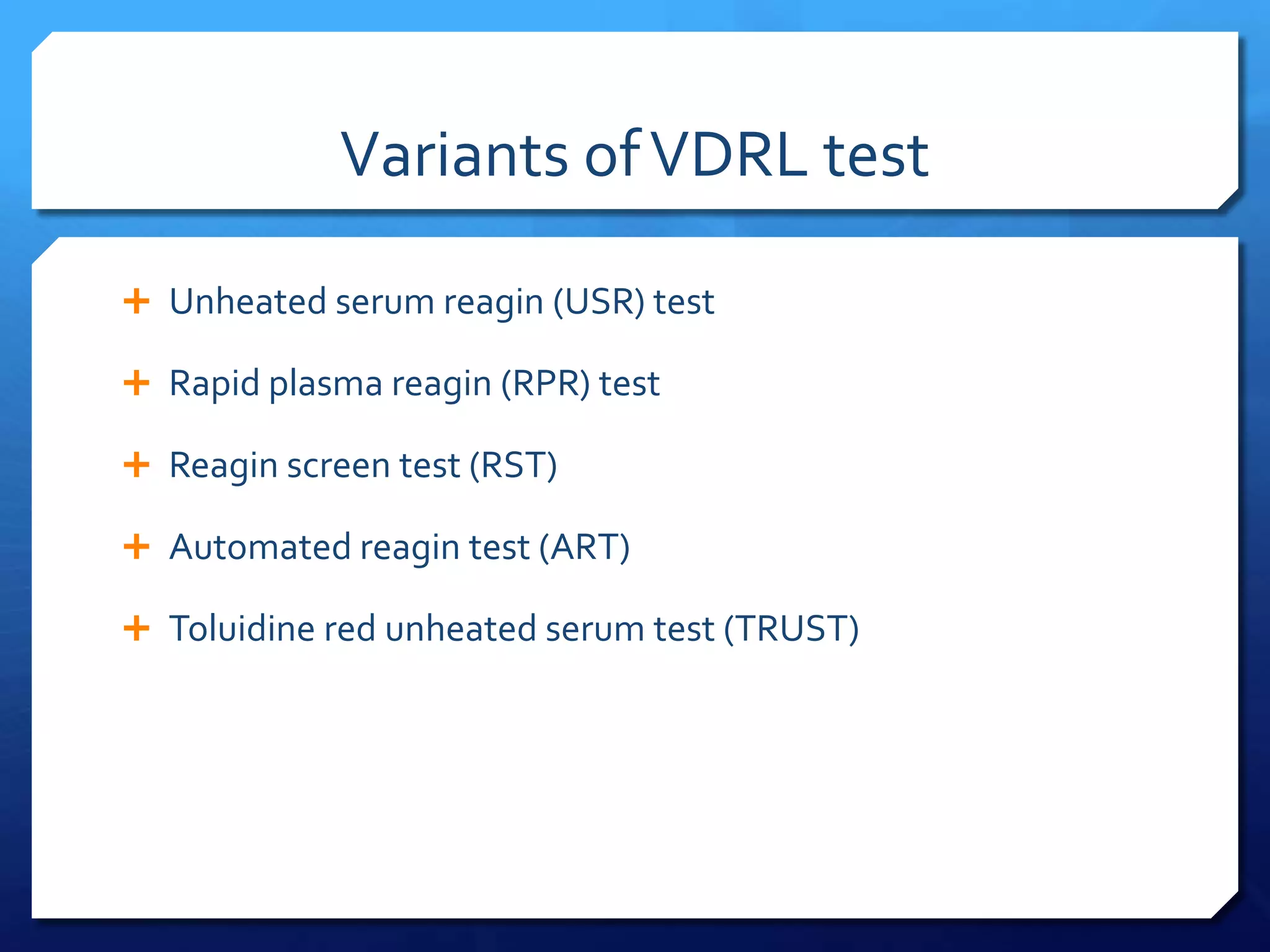 Variants of VDRL test

+ Unheated serum reagin (USR) test
+ Rapid plasma reagin (RPR) test
+ Reagin screen test (RST)
+ Automated reagin test (ART)
+ Toluidine red unheated serum test (TRUST)